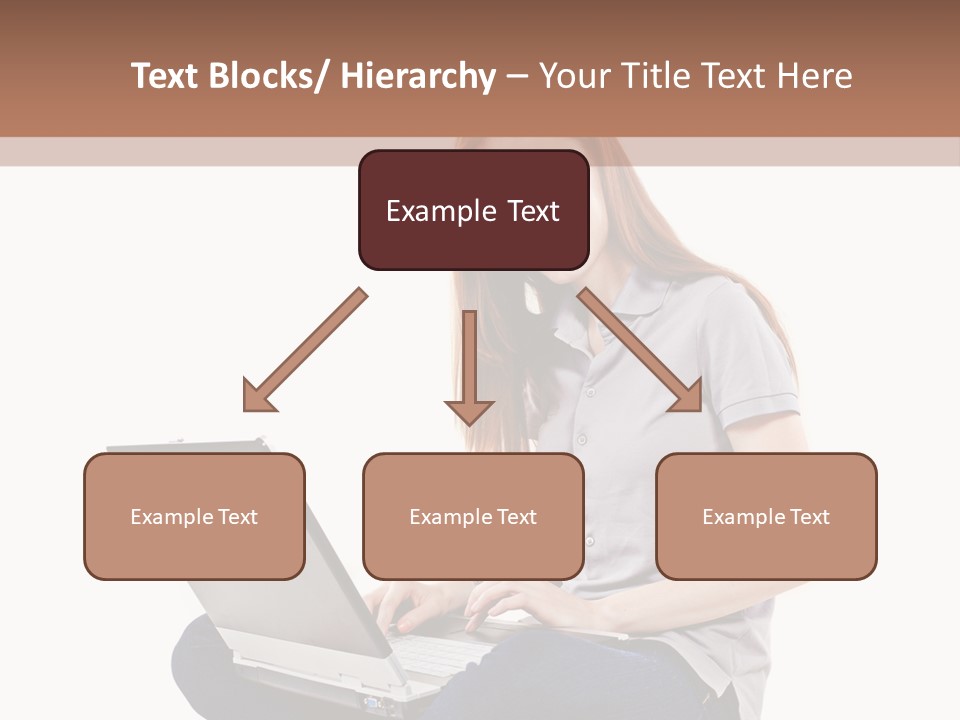 Text Blocks/ Hierarchy – Your Title Text Here

Example Text

Example Text

Example Text

Example Text